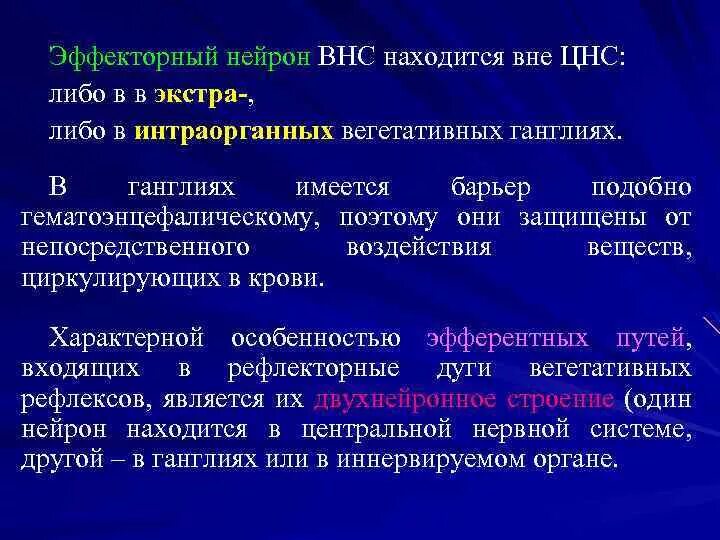 Эффекторный нейрон ВНС находится вне ЦНС:
либо в в экстра-,
либо в интраорганных вегетативных ганглиях.

В ганглиях имеется барьер подобно гематоэнцефалическому, поэтому они защищены от непосредственного воздействия веществ, циркулирующих в крови.

Характерной особенностью эфферентных путей, входящих в рефлекторные дуги вегетативных рефлексов, является их двухнейронное строение (один нейрон находится в центральной нервной системе, другой – в ганглиях или в иннервируемом органе.